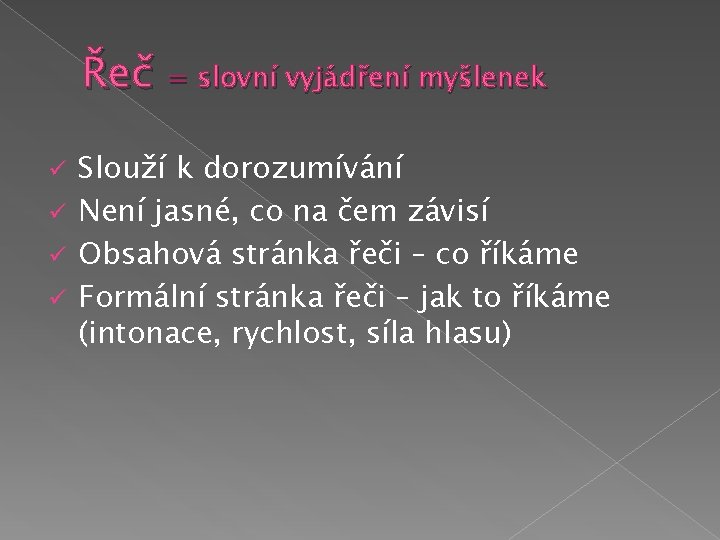 Řeč = slovní vyjádření myšlenek

✓ Slouží k dorozumívání
✓ Není jasné, co na čem závisí
✓ Obsahová stránka řeči – co říkáme
✓ Formální stránka řeči – jak to říkáme (intonace, rychlost, síla hlasu)